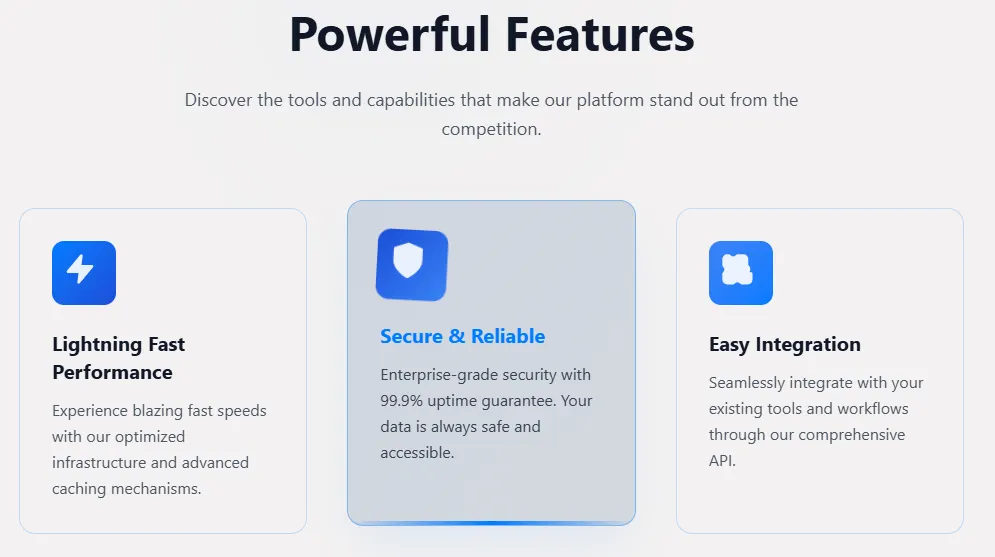 Powerful Features

Discover the tools and capabilities that make our platform stand out from the competition.

Lightning Fast Performance

Experience blazing fast speeds with our optimized infrastructure and advanced caching mechanisms.

Secure & Reliable

Enterprise-grade security with 99.9% uptime guarantee. Your data is always safe and accessible.

Easy Integration

Seamlessly integrate with your existing tools and workflows through our comprehensive API.